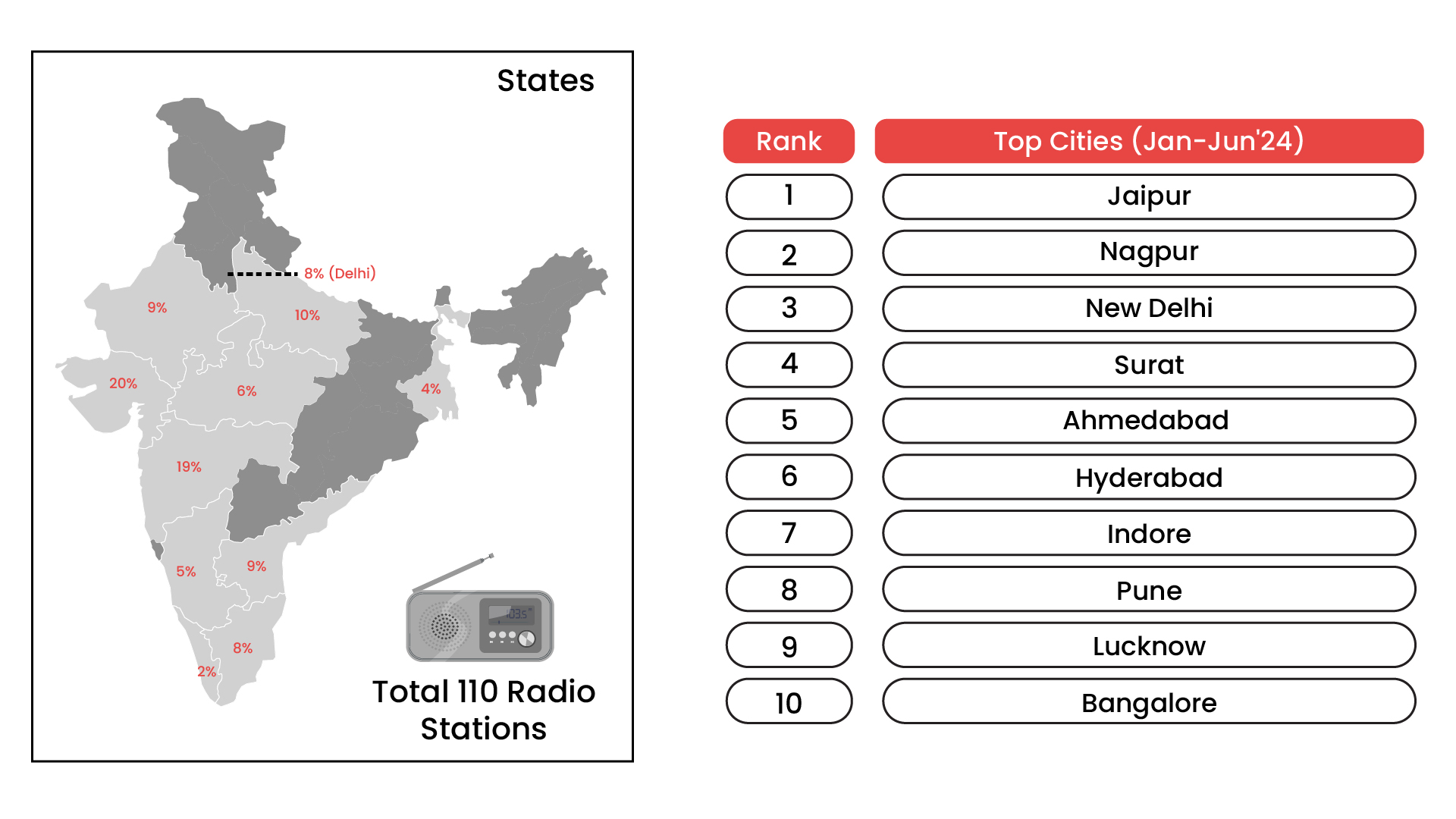 States

8% (Delhi)

9%

10%

20%

6%

4%

19%

5%

9%

8%

2%

103.5

Total 110 Radio Stations

| Rank | Top Cities (Jan-Jun'24) |
|---|---|
| 1 | Jaipur |
| 2 | Nagpur |
| 3 | New Delhi |
| 4 | Surat |
| 5 | Ahmedabad |
| 6 | Hyderabad |
| 7 | Indore |
| 8 | Pune |
| 9 | Lucknow |
| 10 | Bangalore |